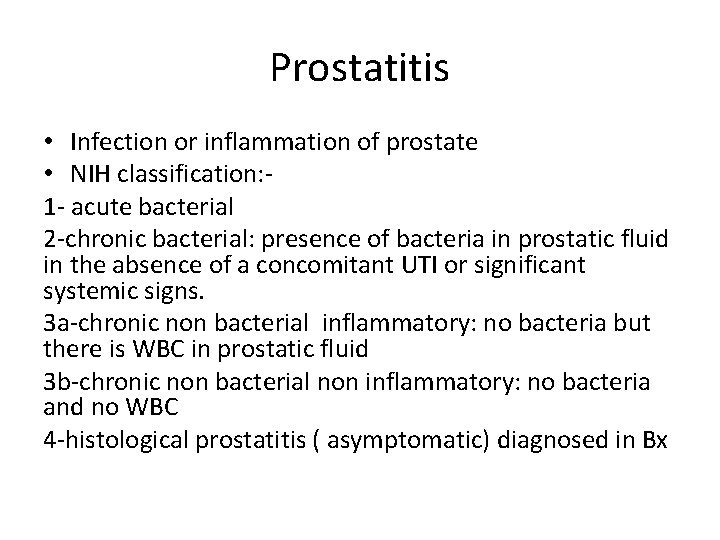 Prostatitis

• Infection or inflammation of prostate
• NIH classification:-

1- acute bacterial

2-chronic bacterial: presence of bacteria in prostatic fluid in the absence of a concomitant UTI or significant systemic signs.

3a-chronic non bacterial inflammatory: no bacteria but there is WBC in prostatic fluid

3b-chronic non bacterial non inflammatory: no bacteria and no WBC

4-histological prostatitis ( asymptomatic) diagnosed in Bx